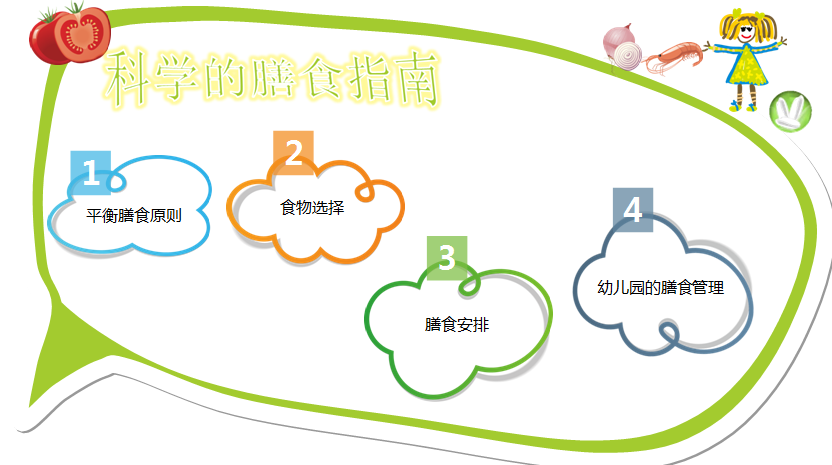 科学的膳食指南

1
平衡膳食原则

2
食物选择

3
膳食安排

4
幼儿园的膳食管理